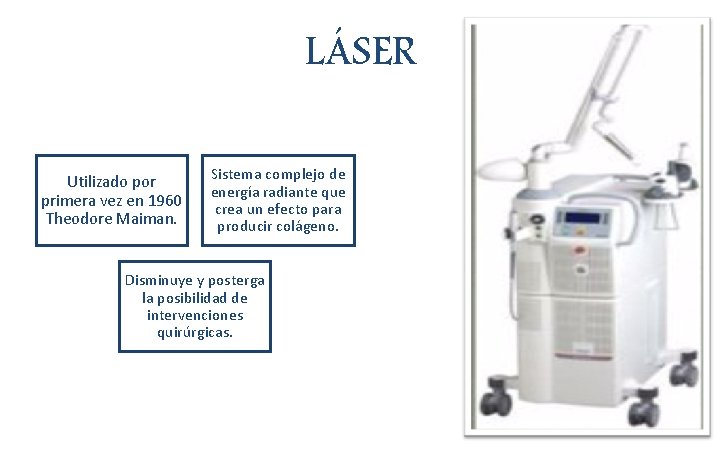 LÁSER

Utilizado por primera vez en 1960 Theodore Maiman.

Sistema complejo de energía radiante que crea un efecto para producir colágeno.

Disminuye y posterga la posibilidad de intervenciones quirúrgicas.